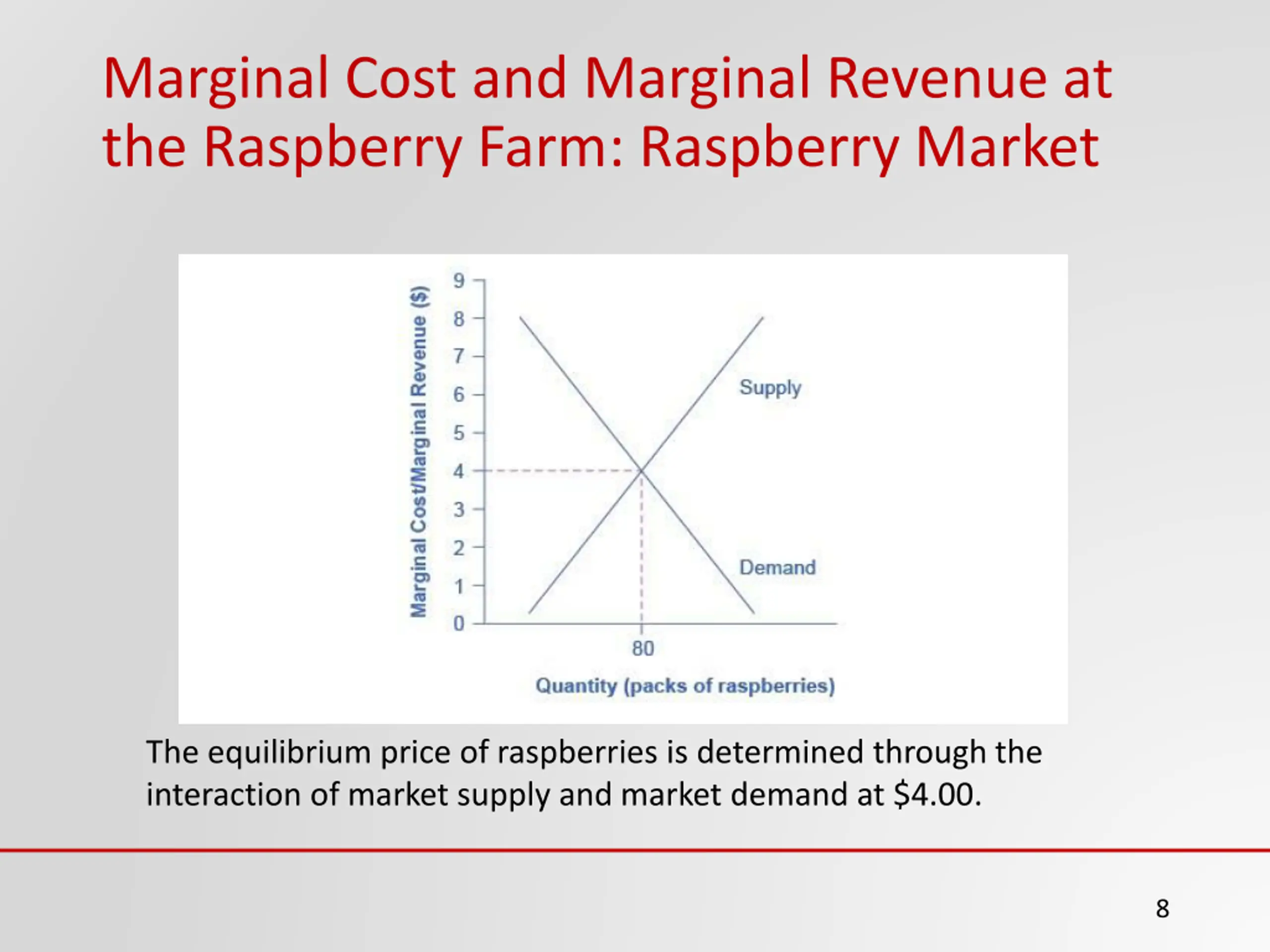 Marginal Cost and Marginal Revenue at the Raspberry Farm: Raspberry Market

Marginal Cost/Marginal Revenue ($)

9
8
7
6
5
4
3
2
1
0

Supply

Demand

80

Quantity (packs of raspberries)

The equilibrium price of raspberries is determined through the interaction of market supply and market demand at $4.00.

8